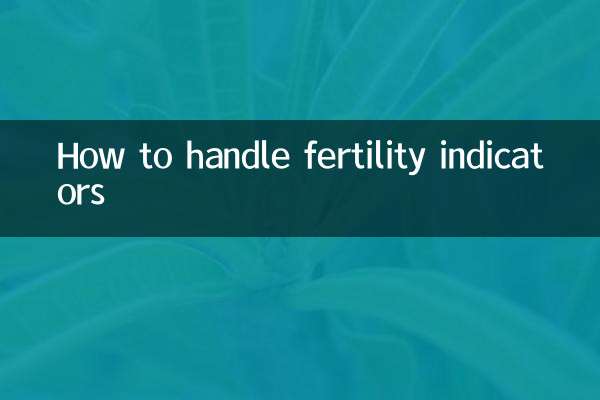 How to handle fertility indicators